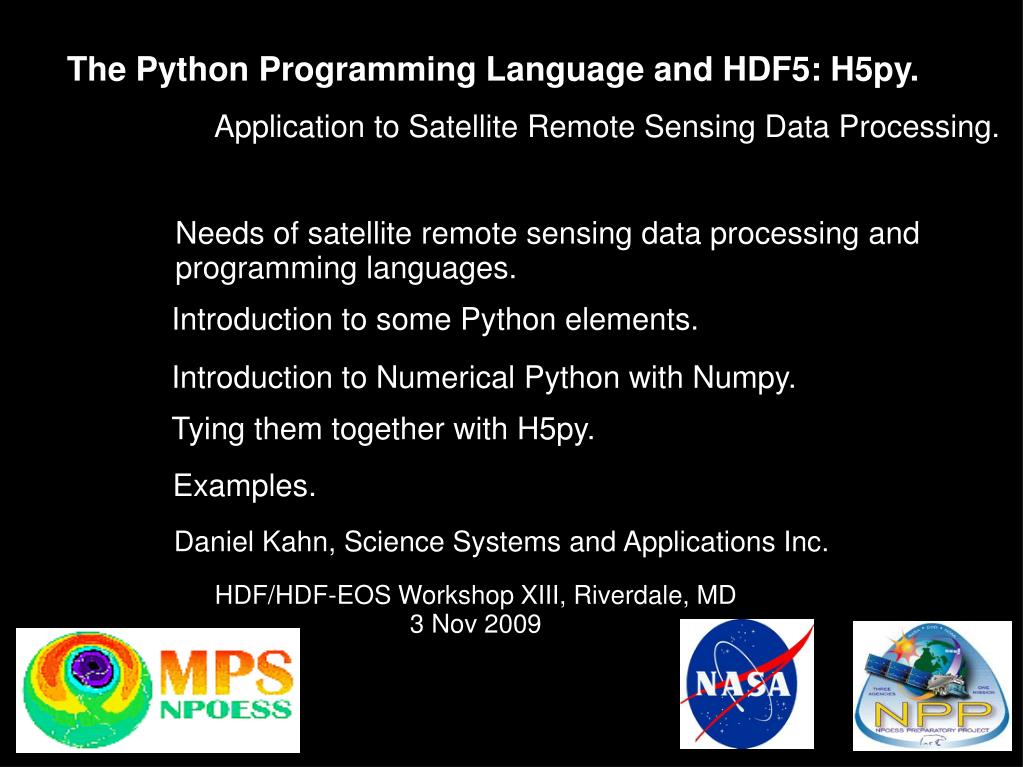 The Python Programming Language and HDF5: H5py.

Application to Satellite Remote Sensing Data Processing.

Needs of satellite remote sensing data processing and programming languages.

Introduction to some Python elements.

Introduction to Numerical Python with Numpy.

Tying them together with H5py.

Examples.

Daniel Kahn, Science Systems and Applications Inc.

HDF/HDF-EOS Workshop XIII, Riverdale, MD
3 Nov 2009

MPS
NPOESS

NASA

THREE AGENCIES
ONE MISSION
NPP
NPOESS PREPARATORY PROJECT